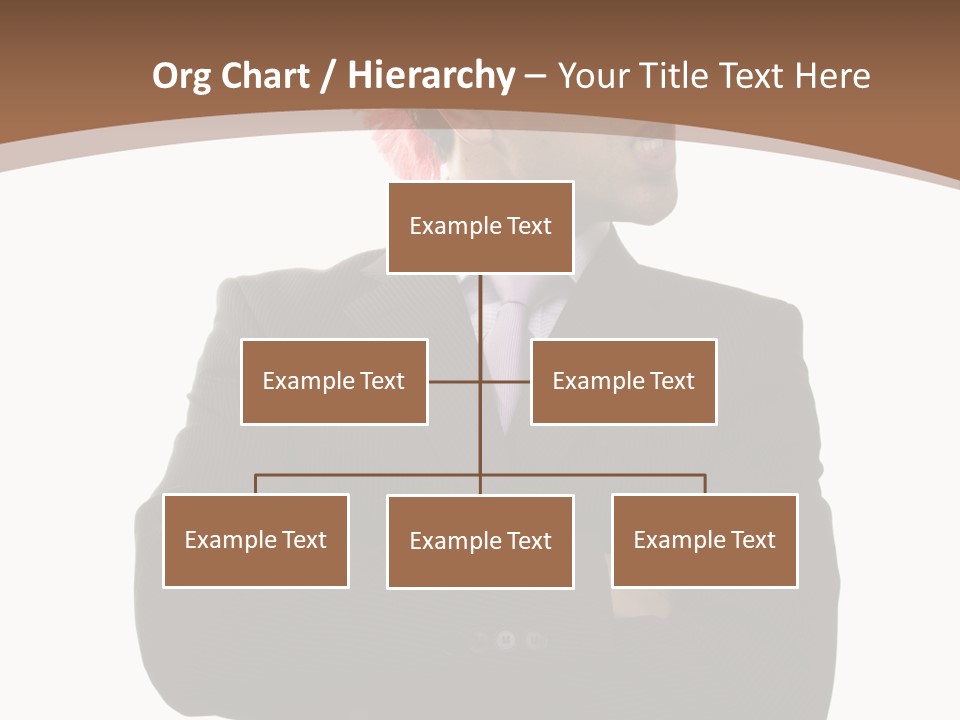 Org Chart / Hierarchy – Your Title Text Here

Example Text

Example Text

Example Text

Example Text

Example Text

Example Text